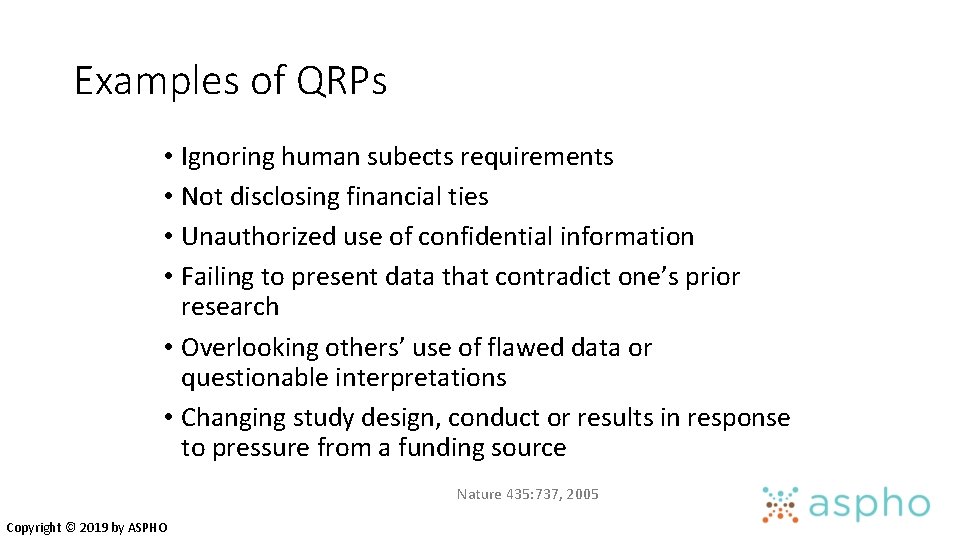 Examples of QRPs

• Ignoring human subects requirements
• Not disclosing financial ties
• Unauthorized use of confidential information
• Failing to present data that contradict one's prior research
• Overlooking others' use of flawed data or questionable interpretations
• Changing study design, conduct or results in response to pressure from a funding source

Nature 435:737, 2005

aspho

Copyright © 2019 by ASPHO